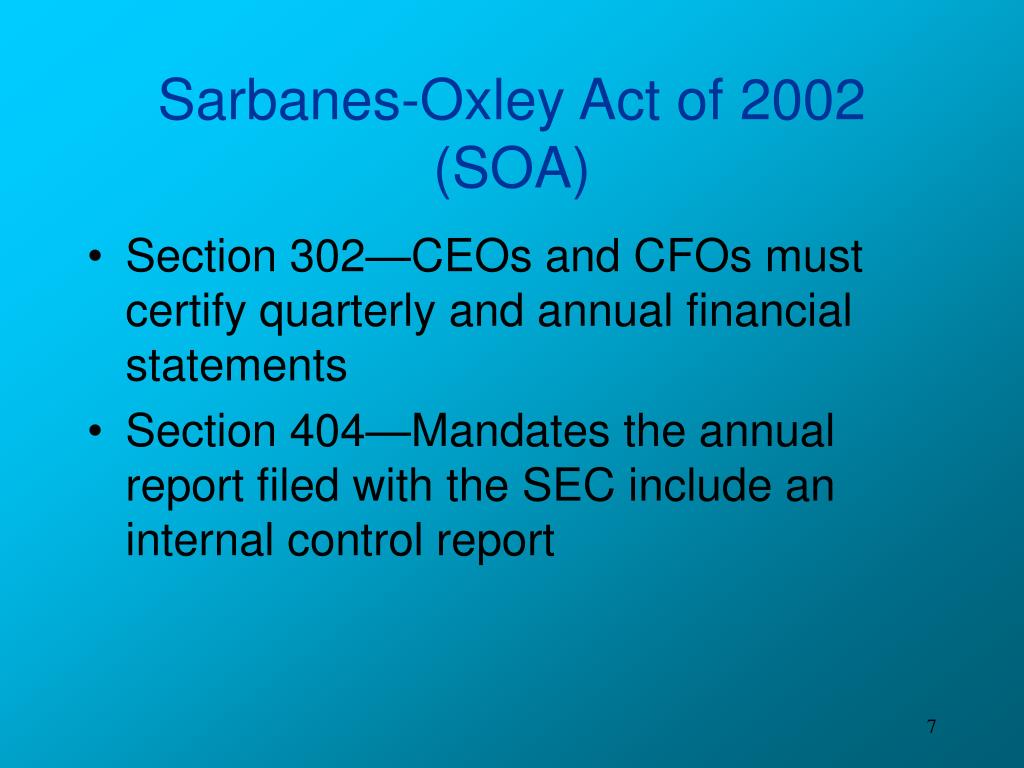 Sarbanes-Oxley Act of 2002 (SOA)

• Section 302—CEOs and CFOs must certify quarterly and annual financial statements
• Section 404—Mandates the annual report filed with the SEC include an internal control report

7